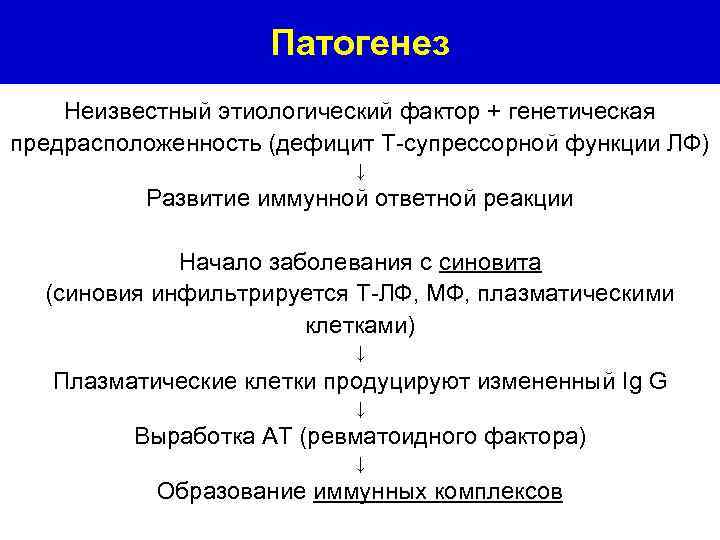 Патогенез

Неизвестный этиологический фактор + генетическая предрасположенность (дефицит Т-супрессорной функции ЛФ)
↓
Развитие иммунной ответной реакции

Начало заболевания с синовита (синовия инфильтрируется Т-ЛФ, МФ, плазматическими клетками)
↓
Плазматические клетки продуцируют измененный Ig G
↓
Выработка АТ (ревматоидного фактора)
↓
Образование иммунных комплексов